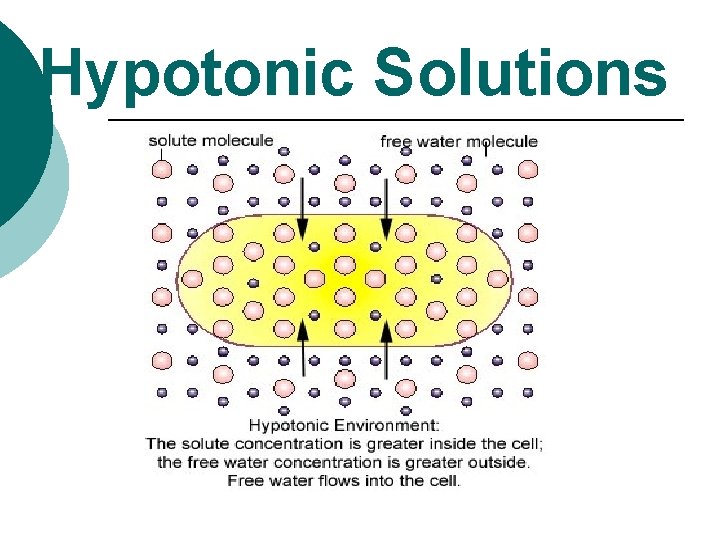 Hypotonic Solutions

solute molecule

free water molecule

Hypotonic Environment:
The solute concentration is greater inside the cell; the free water concentration is greater outside. Free water flows into the cell.